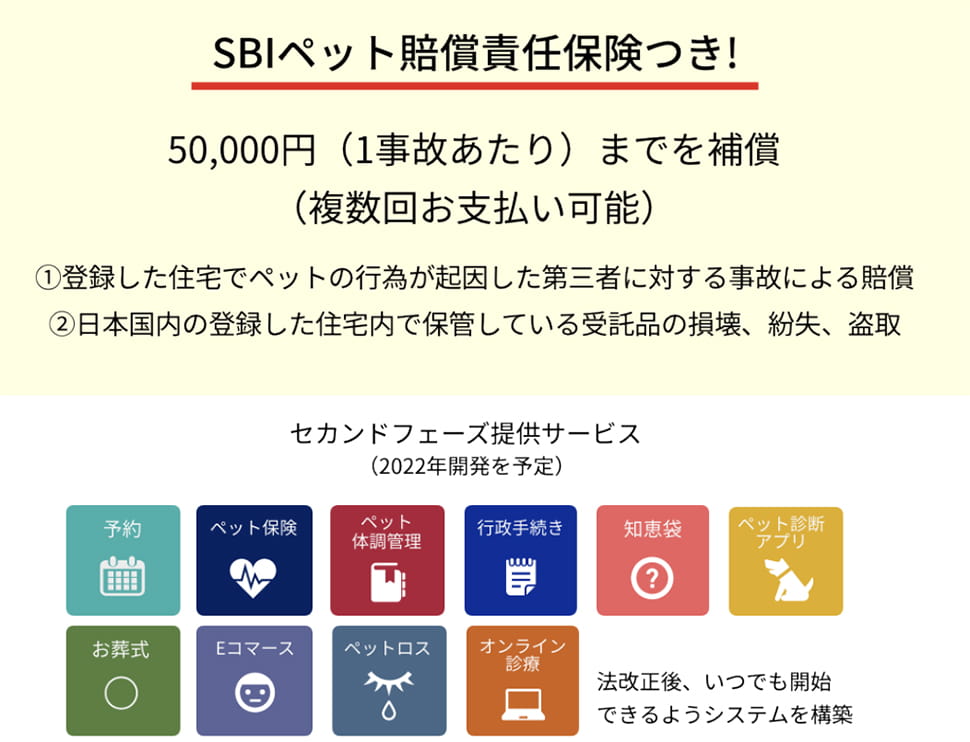 SBIペット賠償責任保険つき!

50,000円（1事故あたり）までを補償
（複数回お支払い可能）

①登録した住宅でペットの行為が起因した第三者に対する事故による賠償
②日本国内の登録した住宅内で保管している受託品の損壊、紛失、盗取

セカンドフェーズ提供サービス
（2022年開発を予定）

予約
ペット保険
ペット体調管理
行政手続き
知恵袋
ペット診断アプリ
お葬式
Eコマース
ペットロス
オンライン診療

法改正後、いつでも開始できるようシステムを構築